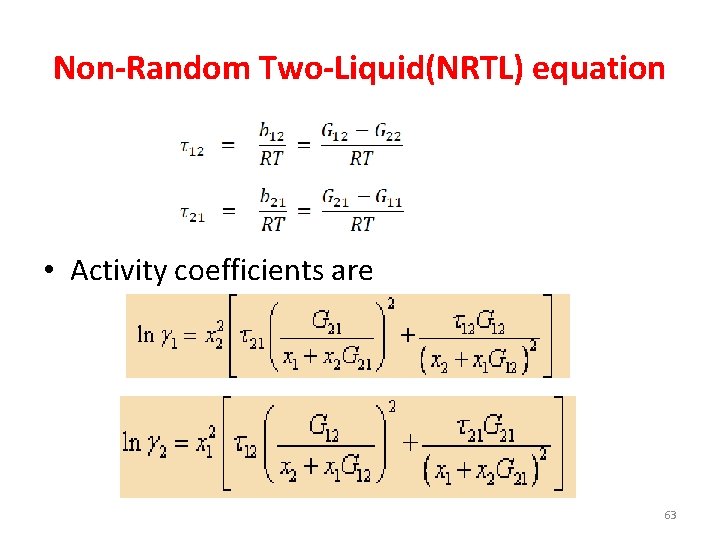 Non-Random Two-Liquid(NRTL) equation

$\tau_{12} = \frac{b_{12}}{RT} = \frac{G_{12} - G_{22}}{RT}$

$\tau_{21} = \frac{b_{21}}{RT} = \frac{G_{21} - G_{11}}{RT}$

• Activity coefficients are

$\ln \gamma_1 = x_2^2 \left[ \tau_{21} \left( \frac{G_{21}}{x_1 + x_2 G_{21}} \right)^2 + \frac{\tau_{12} G_{12}}{(x_2 + x_1 G_{12})^2} \right]$

$\ln \gamma_2 = x_1^2 \left[ \tau_{12} \left( \frac{G_{12}}{x_2 + x_1 G_{12}} \right)^2 + \frac{\tau_{21} G_{21}}{(x_1 + x_2 G_{21})^2} \right]$

63